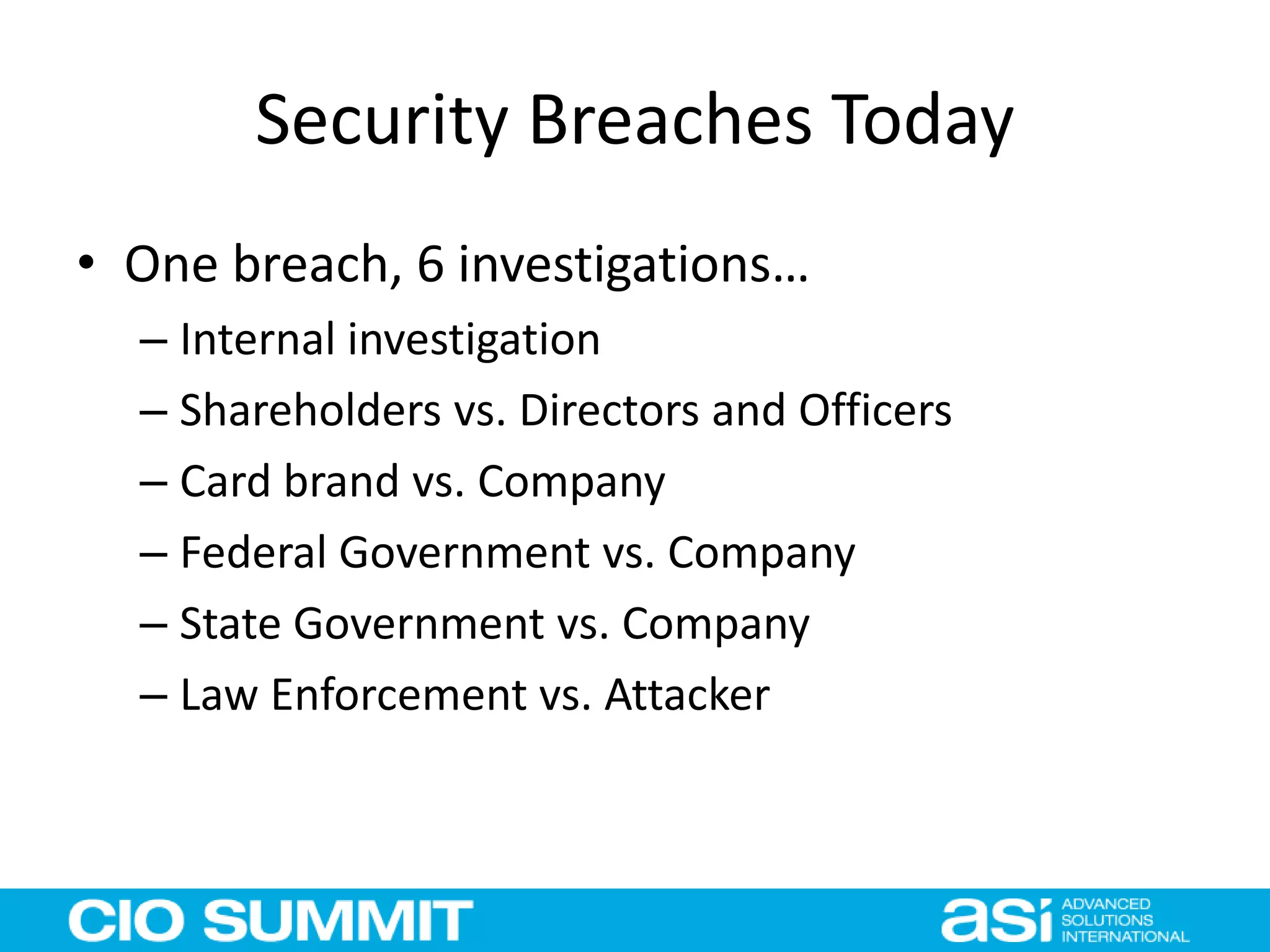 Security Breaches Today

• One breach, 6 investigations…
– Internal investigation
– Shareholders vs. Directors and Officers
– Card brand vs. Company
– Federal Government vs. Company
– State Government vs. Company
– Law Enforcement vs. Attacker

CIO SUMMIT

asi ADVANCED SOLUTIONS INTERNATIONAL